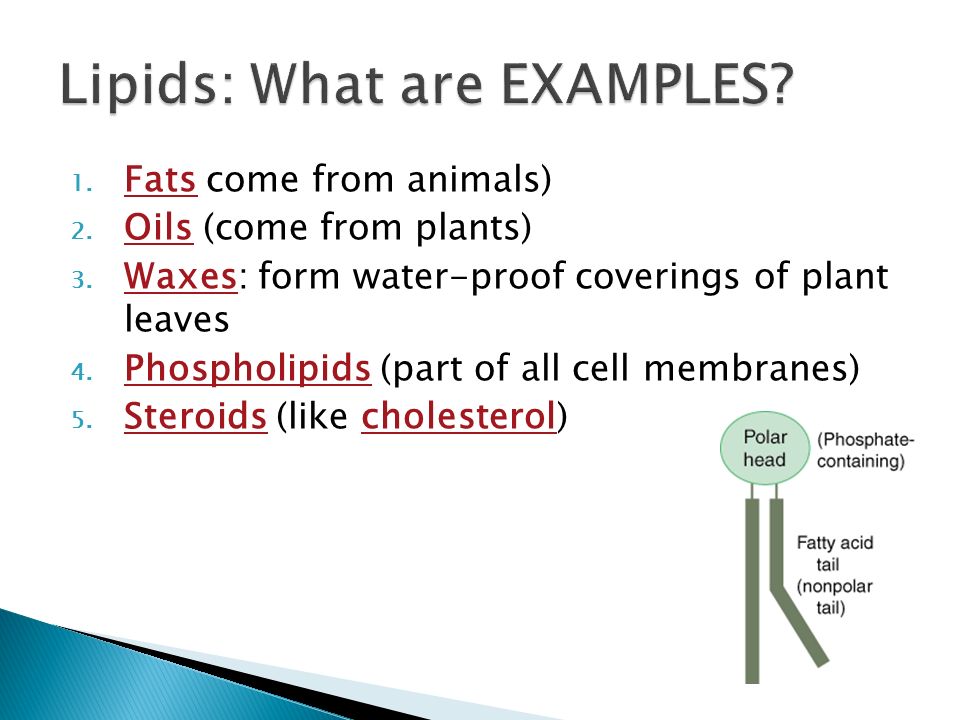 Lipids: What are EXAMPLES?

1. Fats come from animals)
2. Oils (come from plants)
3. Waxes: form water-proof coverings of plant leaves
4. Phospholipids (part of all cell membranes)
5. Steroids (like cholesterol)

Polar head

(Phosphate-containing)

Fatty acid tail (nonpolar tail)